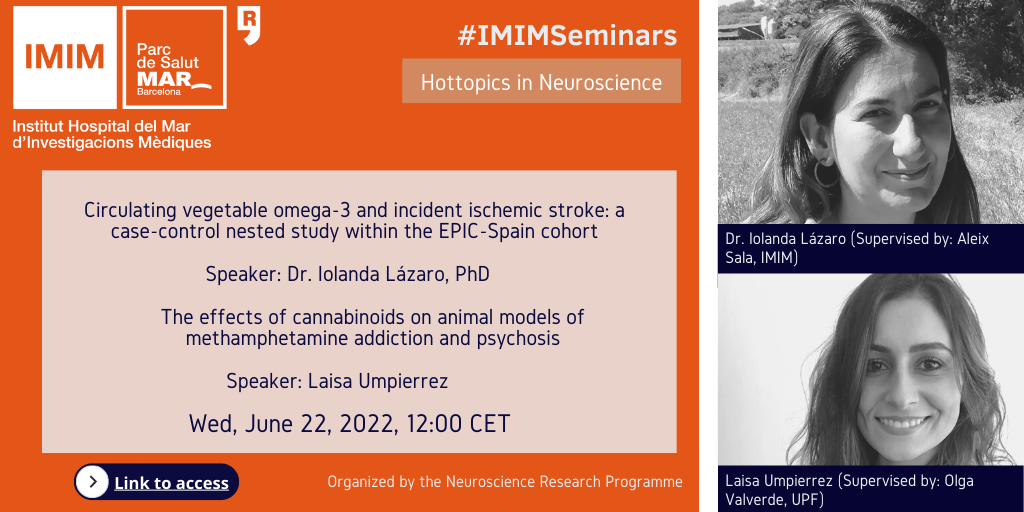 IMIM

Parc de Salut MAR Barcelona

Institut Hospital del Mar d'Investigacions Mèdiques

#IMIMSeminars

Hottopics in Neuroscience

Circulating vegetable omega-3 and incident ischemic stroke: a case-control nested study within the EPIC-Spain cohort

Speaker: Dr. Iolanda Lázaro, PhD

The effects of cannabinoids on animal models of methamphetamine addiction and psychosis

Speaker: Laisa Umpierrez

Wed, June 22, 2022, 12:00 CET

Link to access

Organized by the Neuroscience Research Programme

Dr. Iolanda Lázaro (Supervised by: Aleix Sala, IMIM)

Laisa Umpierrez (Supervised by: Olga Valverde, UPF)